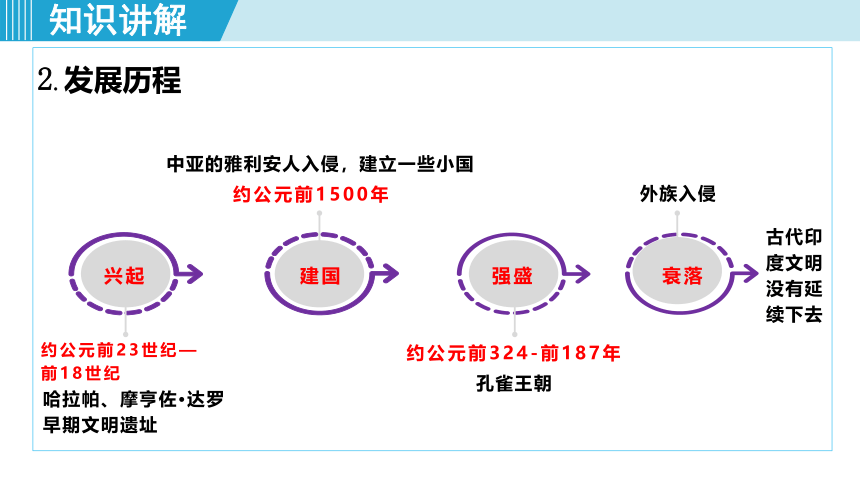 知识讲解

2.发展历程

中亚的雅利安人入侵，建立一些小国
约公元前1500年

外族入侵

兴起

建国

强盛

衰落

古代印度文明没有延续下去

约公元前23世纪—前18世纪
哈拉帕、摩亨佐•达罗早期文明遗址

约公元前324-前187年
孔雀王朝